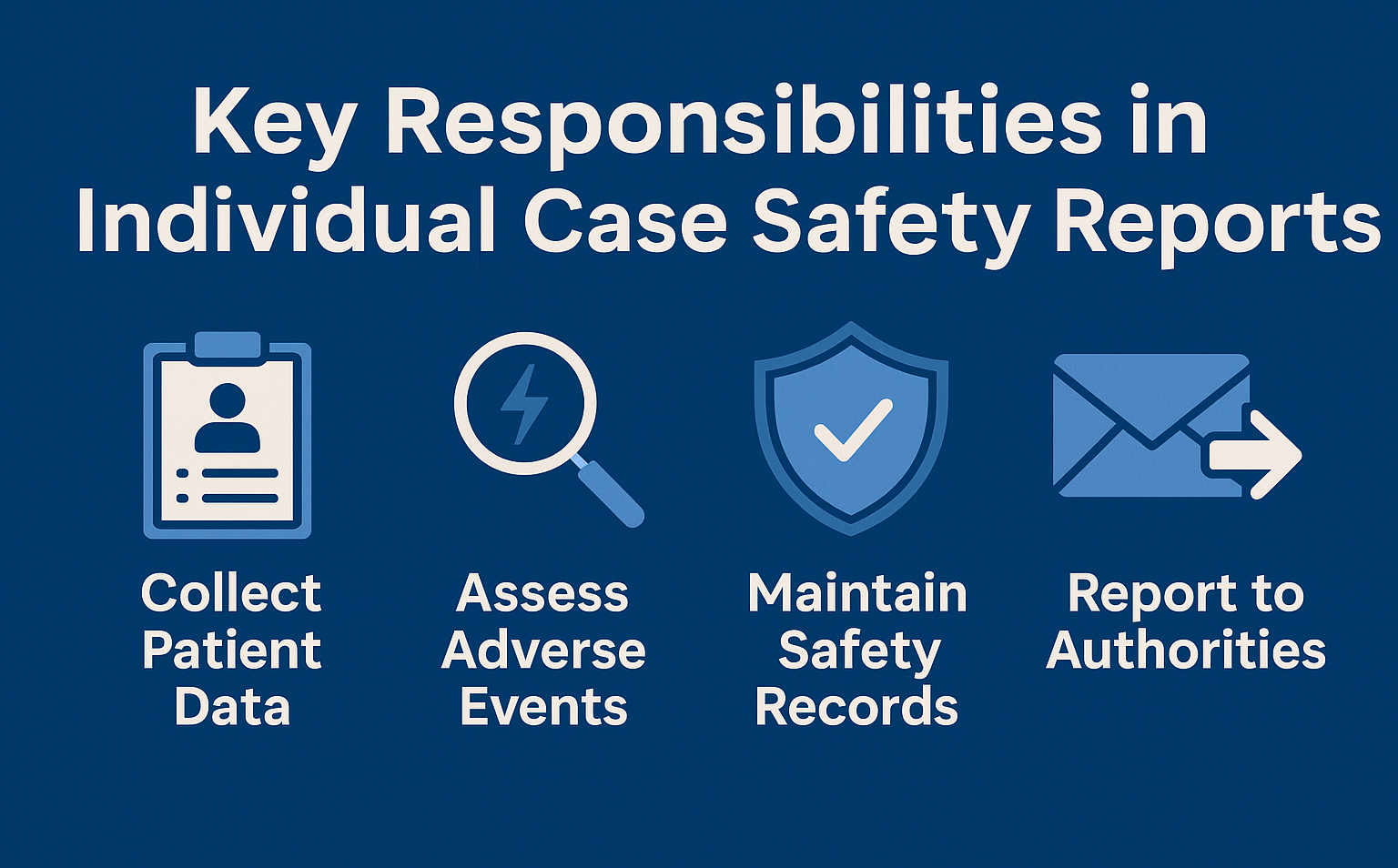 Key Responsibilities in Individual Case Safety Reports

Collect Patient Data

Assess Adverse Events

Maintain Safety Records

Report to Authorities